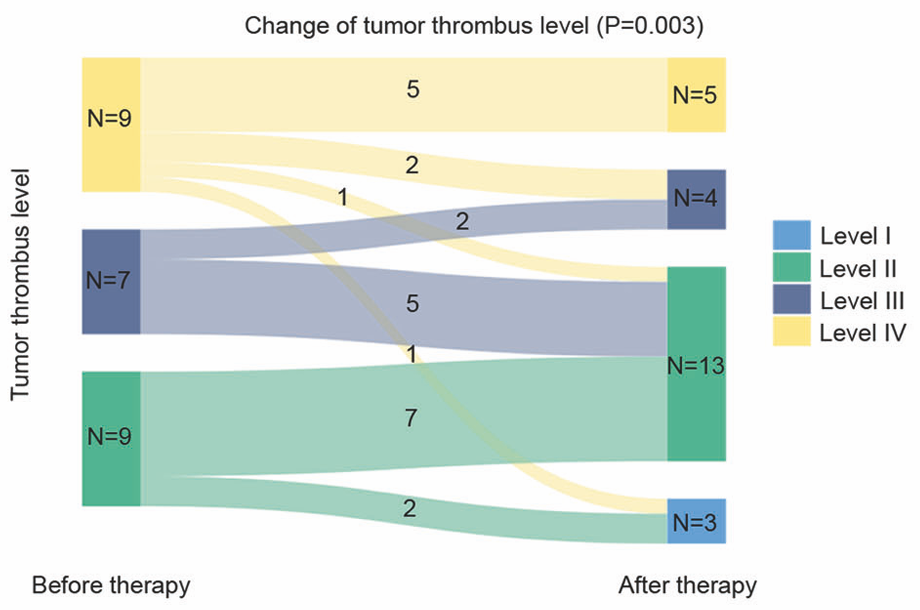 Change of tumor thrombus level (P=0.003)

Tumor thrombus level

N=9
N=7
N=9

5
2
1
2
5
1
7
2

N=5
N=4
N=13
N=3

Level I
Level II
Level III
Level IV

Before therapy
After therapy